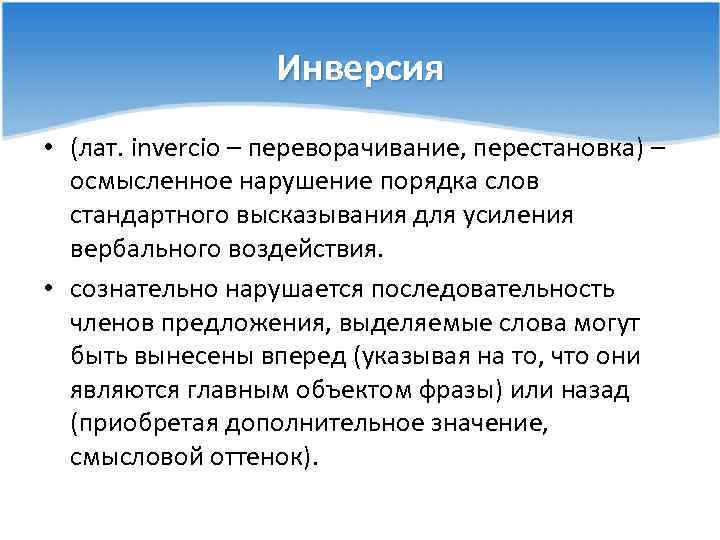 Инверсия

• (лат. invercio – переворачивание, перестановка) – осмысленное нарушение порядка слов стандартного высказывания для усиления вербального воздействия.

• сознательно нарушается последовательность членов предложения, выделяемые слова могут быть вынесены вперед (указывая на то, что они являются главным объектом фразы) или назад (приобретая дополнительное значение, смысловой оттенок).